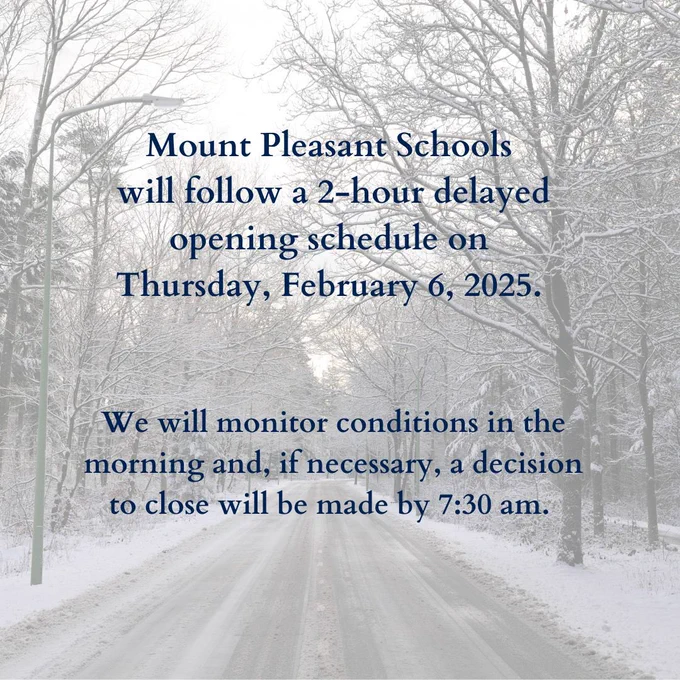 Mount Pleasant Schools will follow a 2-hour delayed opening schedule on Thursday, February 6, 2025.

We will monitor conditions in the morning and, if necessary, a decision to close will be made by 7:30 am.